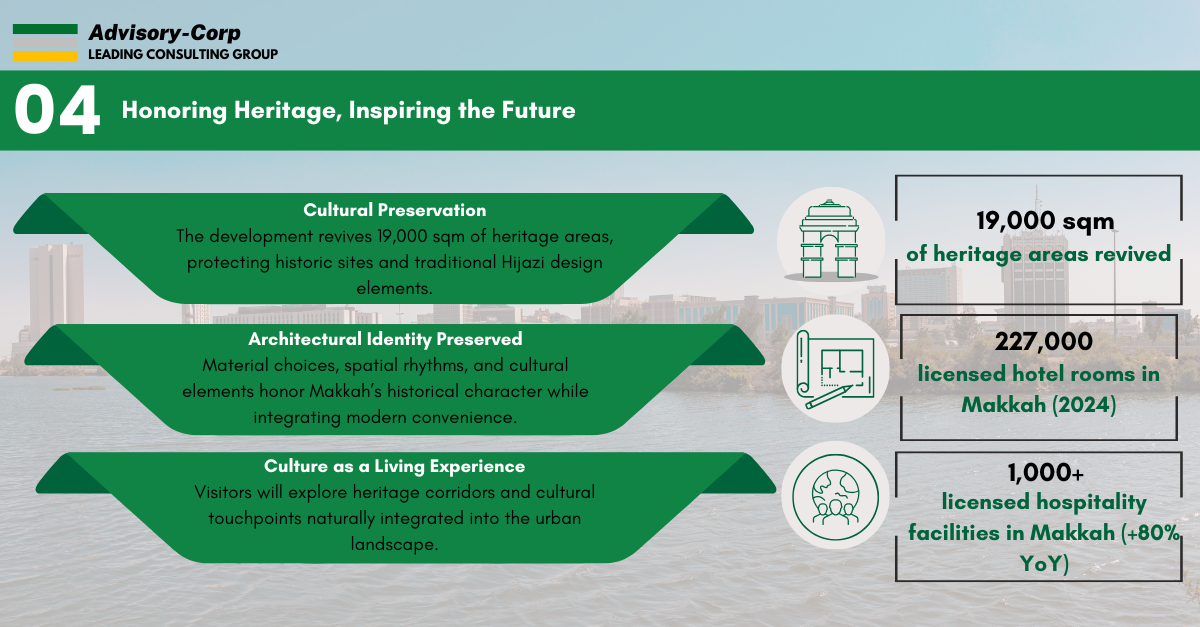 Advisory-Corp
LEADING CONSULTING GROUP

04 Honoring Heritage, Inspiring the Future

Cultural Preservation
The development revives 19,000 sqm of heritage areas, protecting historic sites and traditional Hijazi design elements.

Architectural Identity Preserved
Material choices, spatial rhythms, and cultural elements honor Makkah's historical character while integrating modern convenience.

Culture as a Living Experience
Visitors will explore heritage corridors and cultural touchpoints naturally integrated into the urban landscape.

19,000 sqm
of heritage areas revived

227,000
licensed hotel rooms in Makkah (2024)

1,000+
licensed hospitality facilities in Makkah (+80% YoY)